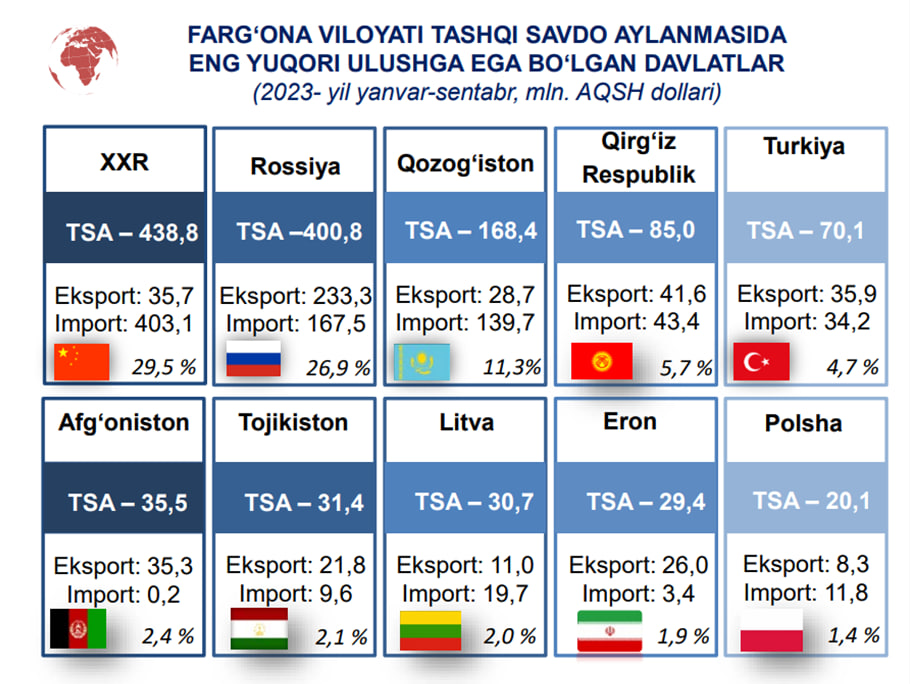 FARG‘ONA VILOYATI TASHQI SAVDO AYLANMASIDA ENG YUQORI ULUSHGA EGA BO‘LGAN DAVLATLAR
(2023- yil yanvar-sentabr, mln. AQSH dollari)

XXR
TSA – 438,8
Eksport: 35,7
Import: 403,1
29,5 %

Rossiya
TSA –400,8
Eksport: 233,3
Import: 167,5
26,9 %

Qozog‘iston
TSA – 168,4
Eksport: 28,7
Import: 139,7
11,3%

Qirg‘iz Respublik
TSA – 85,0
Eksport: 41,6
Import: 43,4
5,7 %

Turkiya
TSA – 70,1
Eksport: 35,9
Import: 34,2
4,7 %

Afg‘oniston
TSA – 35,5
Eksport: 35,3
Import: 0,2
2,4 %

Tojikiston
TSA – 31,4
Eksport: 21,8
Import: 9,6
2,1 %

Litva
TSA – 30,7
Eksport: 11,0
Import: 19,7
2,0 %

Eron
TSA – 29,4
Eksport: 26,0
Import: 3,4
1,9 %

Polsha
TSA – 20,1
Eksport: 8,3
Import: 11,8
1,4 %